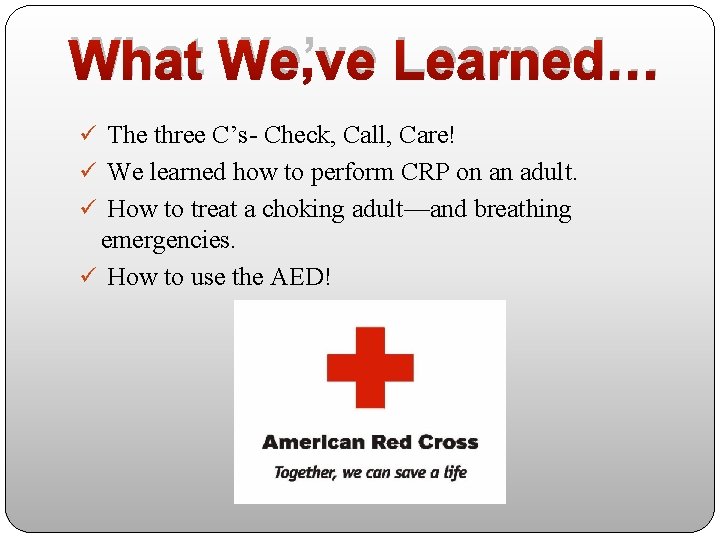 What We've Learned…

✓ The three C's- Check, Call, Care!

✓ We learned how to perform CRP on an adult.

✓ How to treat a choking adult—and breathing emergencies.

✓ How to use the AED!

American Red Cross

Together, we can save a life